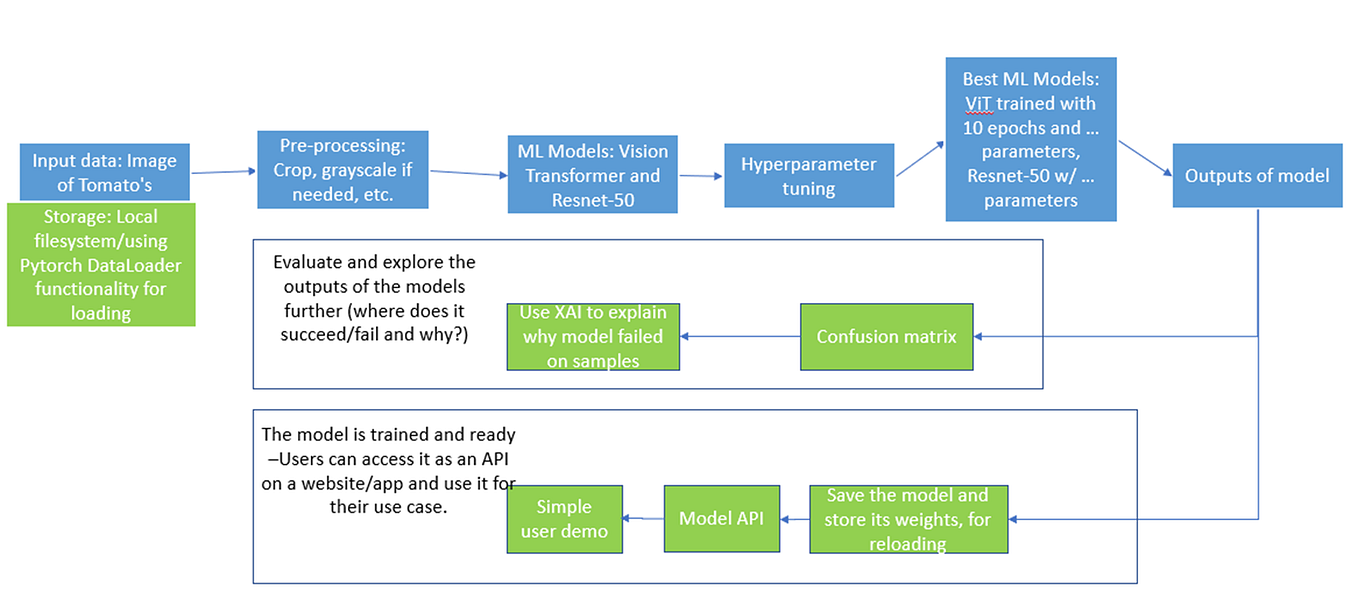 Input data: Image of Tomato's

Storage: Local filesystem/using Pytorch DataLoader functionality for loading

Pre-processing: Crop, grayscale if needed, etc.

ML Models: Vision Transformer and Resnet-50

Hyperparameter tuning

Best ML Models: ViT trained with 10 epochs and … parameters, Resnet-50 w/ … parameters

Outputs of model

Evaluate and explore the outputs of the models further (where does it succeed/fail and why?)

Use XAI to explain why model failed on samples

Confusion matrix

The model is trained and ready –Users can access it as an API on a website/app and use it for their use case.

Simple user demo

Model API

Save the model and store its weights, for reloading